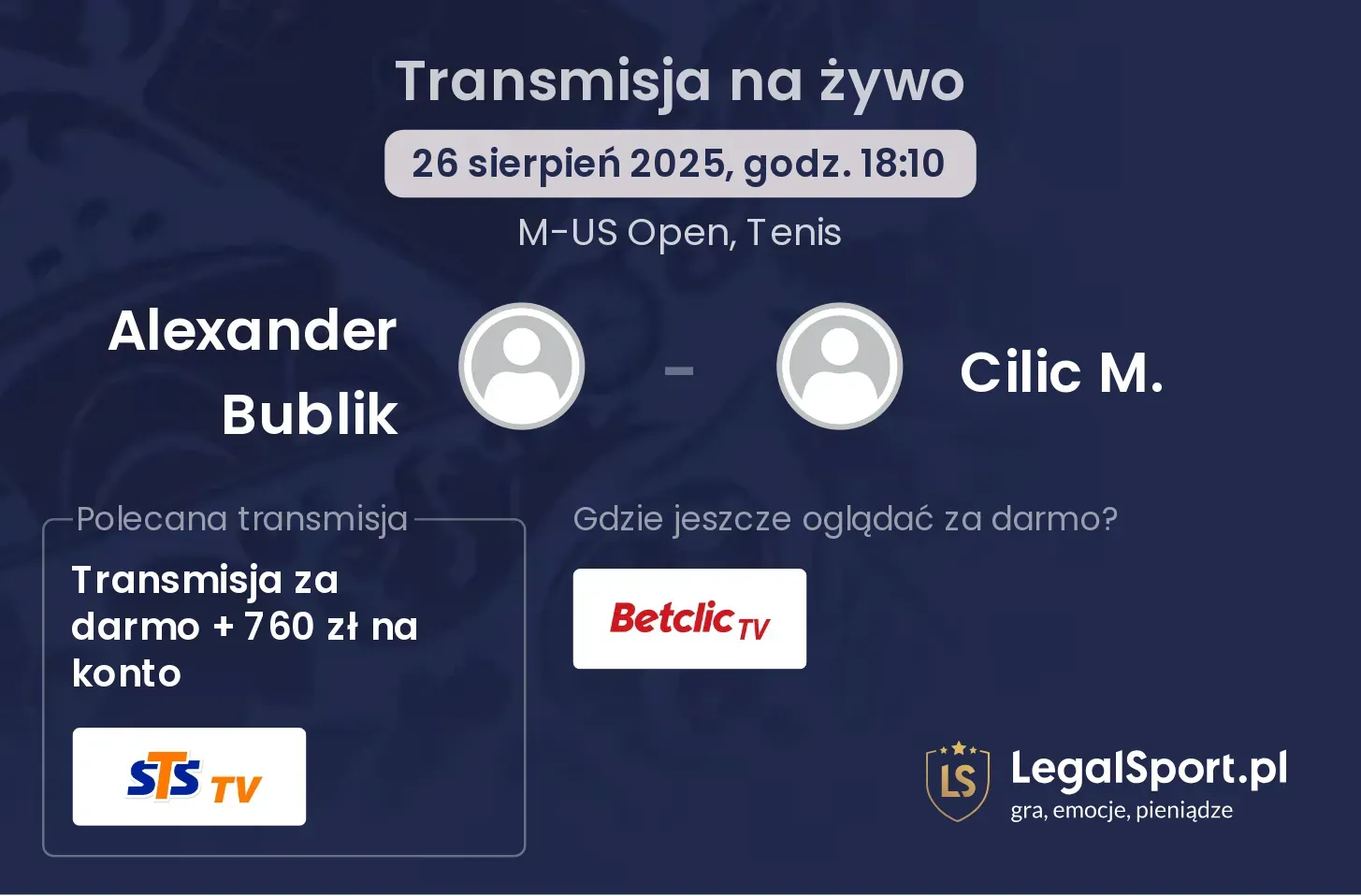 Transmisja na żywo

26 sierpień 2025, godz. 18:10

M-US Open, Tenis

Alexander Bublik

-

Cilic M.

Polecana transmisja

Transmisja za darmo + 760 zł na konto

STS TV

Gdzie jeszcze oglądać za darmo?

Betclic TV

LS

LegalSport.pl
gra, emocje, pieniądze